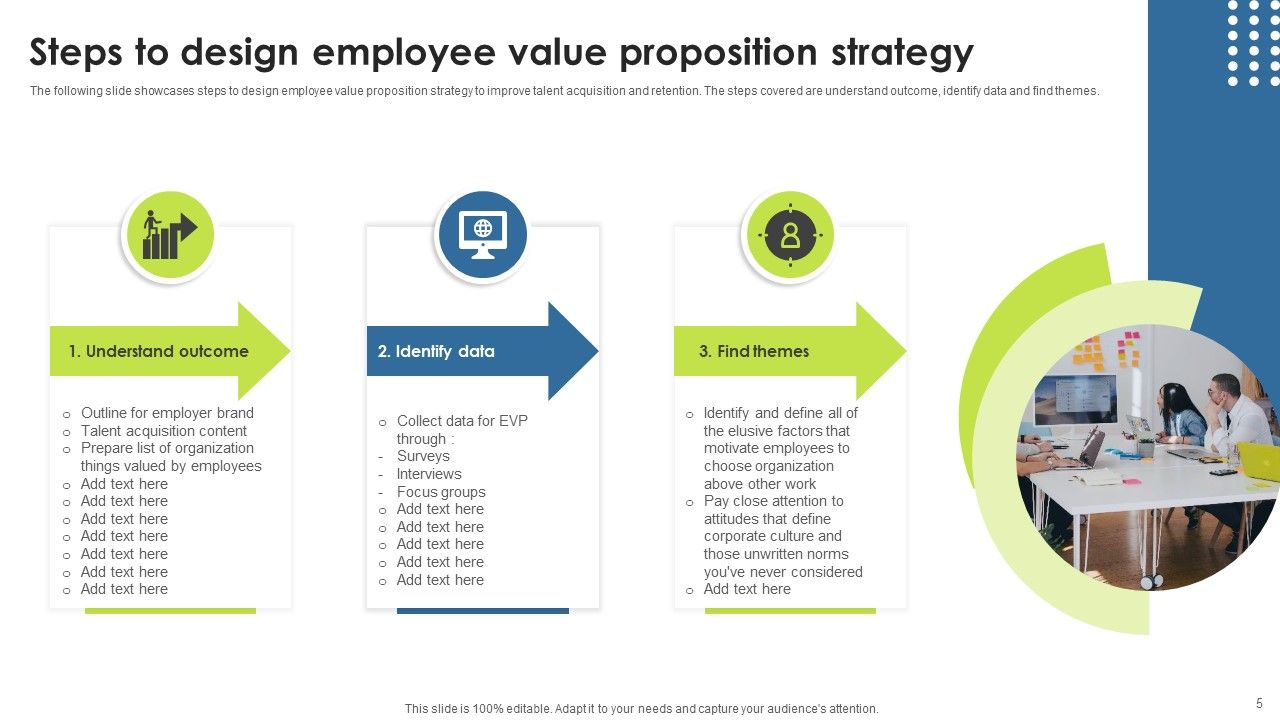 Steps to design employee value proposition strategy

The following slide showcases steps to design employee value proposition strategy to improve talent acquisition and retention. The steps covered are understand outcome, identify data and find themes.

1. Understand outcome

o Outline for employer brand
o Talent acquisition content
o Prepare list of organization things valued by employees
o Add text here
o Add text here
o Add text here
o Add text here
o Add text here
o Add text here
o Add text here

2. Identify data

o Collect data for EVP through :
- Surveys
- Interviews
- Focus groups
o Add text here
o Add text here
o Add text here
o Add text here
o Add text here

3. Find themes

o Identify and define all of the elusive factors that motivate employees to choose organization above other work
o Pay close attention to attitudes that define corporate culture and those unwritten norms you've never considered
o Add text here

This slide is 100% editable. Adapt it to your needs and capture your audience's attention.

5